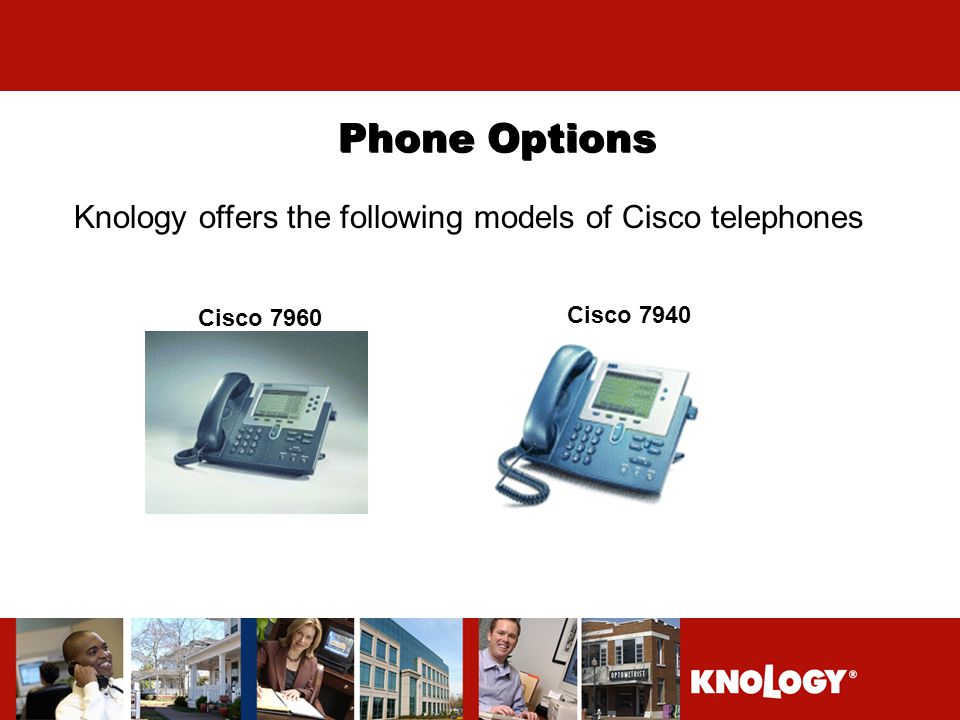 Phone Options

Knology offers the following models of Cisco telephones

Cisco 7960

Cisco 7940

OPTOMETRIST

KNOLOGY®